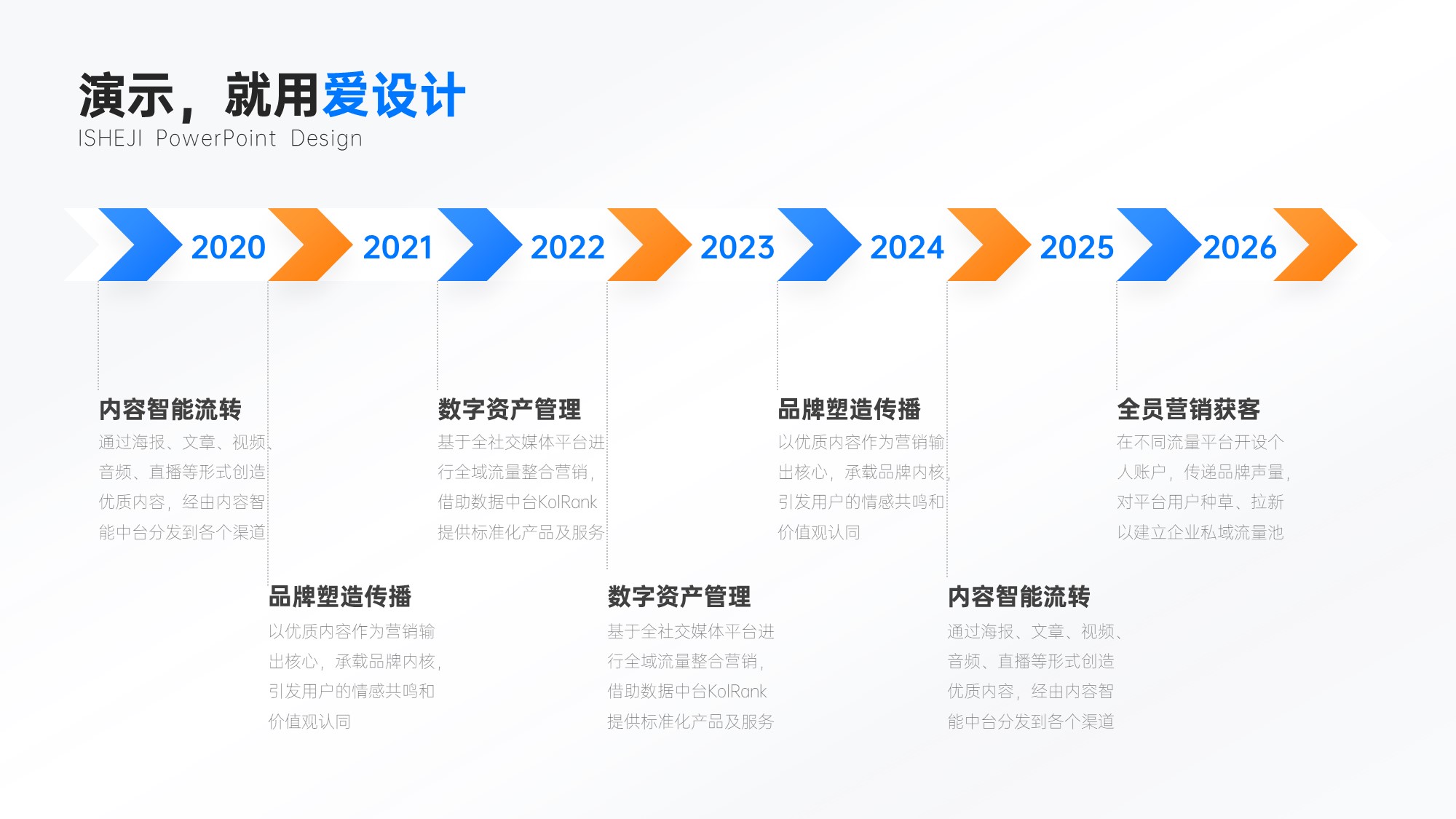 演示，就用爱设计
ISHEJI PowerPoint Design

2020 2021 2022 2023 2024 2025 2026

内容智能流转
通过海报、文章、视频、音频、直播等形式创造优质内容，经由内容智能中台分发到各个渠道

品牌塑造传播
以优质内容作为营销输出核心，承载品牌内核，引发用户的情感共鸣和价值观认同

数字资产管理
基于全社交媒体平台进行全域流量整合营销，借助数据中台KolRank提供标准化产品及服务

数字资产管理
基于全社交媒体平台进行全域流量整合营销，借助数据中台KolRank提供标准化产品及服务

品牌塑造传播
以优质内容作为营销输出核心，承载品牌内核，引发用户的情感共鸣和价值观认同

内容智能流转
通过海报、文章、视频、音频、直播等形式创造优质内容，经由内容智能中台分发到各个渠道

全员营销获客
在不同流量平台开设个人账户，传递品牌声量，对平台用户种草、拉新以建立企业私域流量池